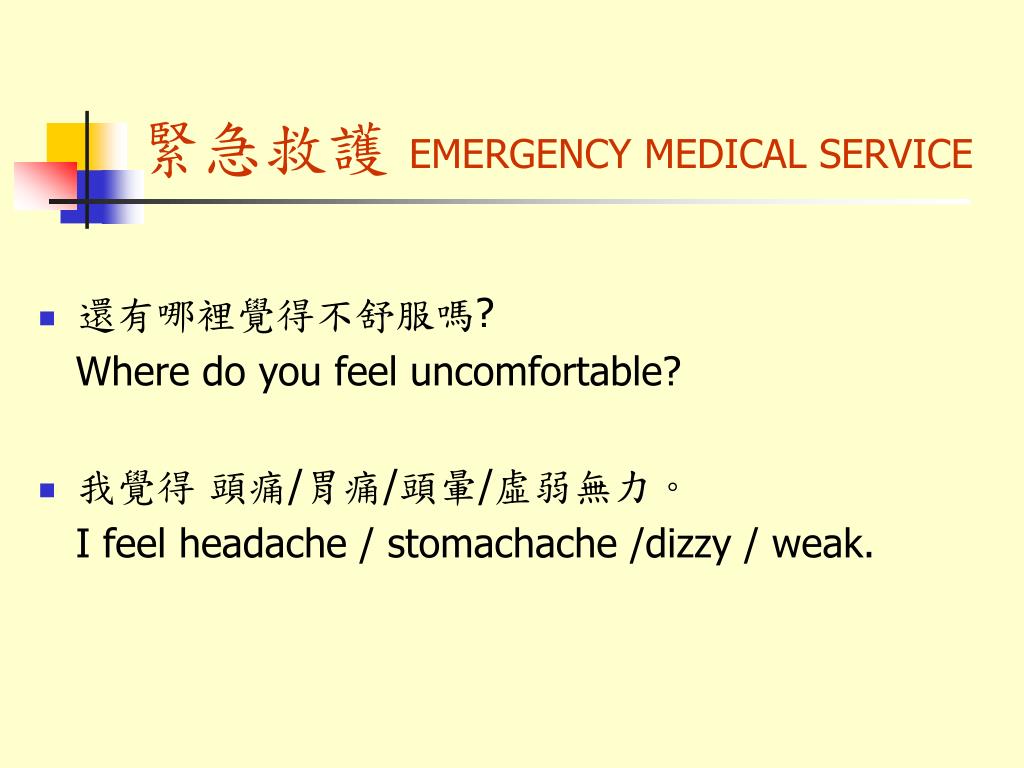 緊急救護 EMERGENCY MEDICAL SERVICE

還有哪裡覺得不舒服嗎?
Where do you feel uncomfortable?

我覺得 頭痛/胃痛/頭暈/虛弱無力。
I feel headache / stomachache /dizzy / weak.